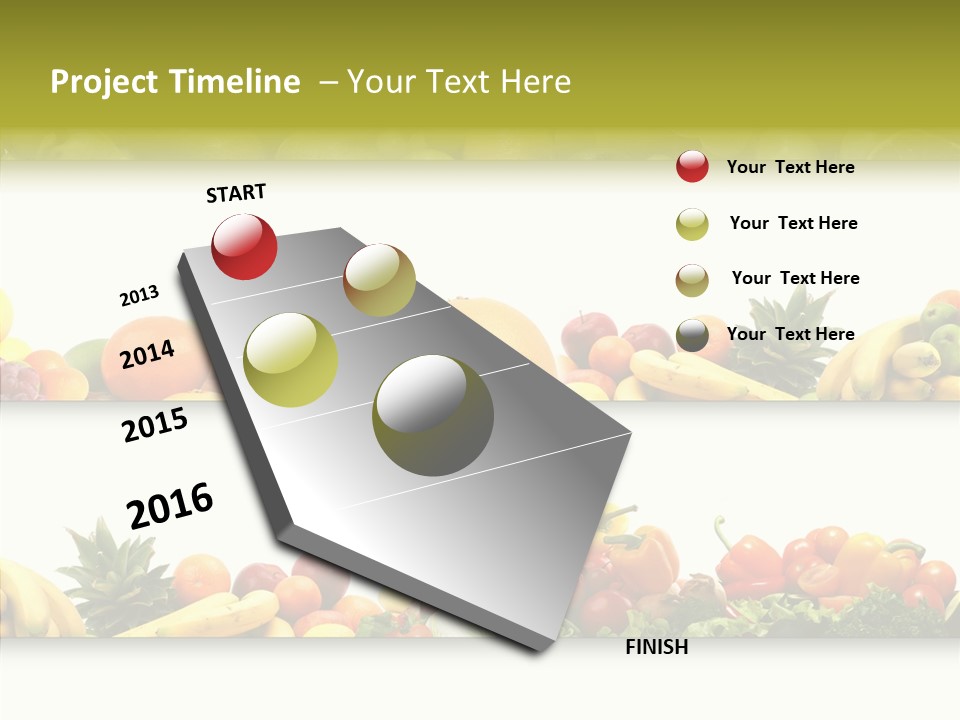 Project Timeline – Your Text Here

START

2013

2014

2015

2016

FINISH

Your Text Here

Your Text Here

Your Text Here

Your Text Here